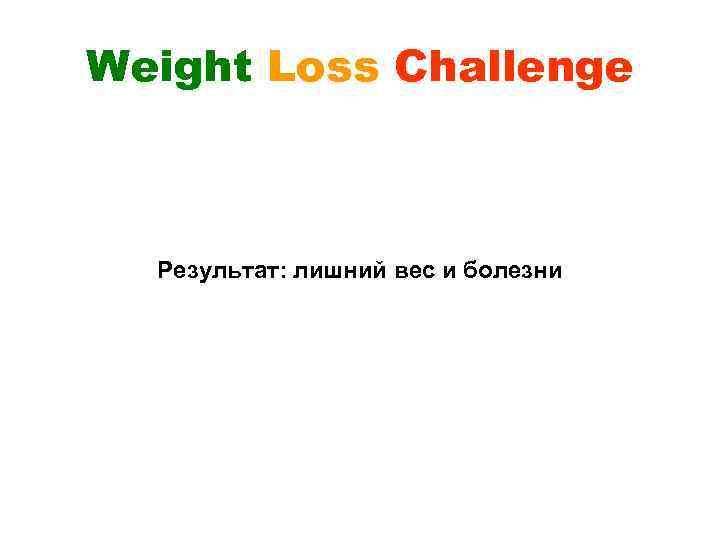 Weight Loss Challenge

Результат: лишний вес и болезни